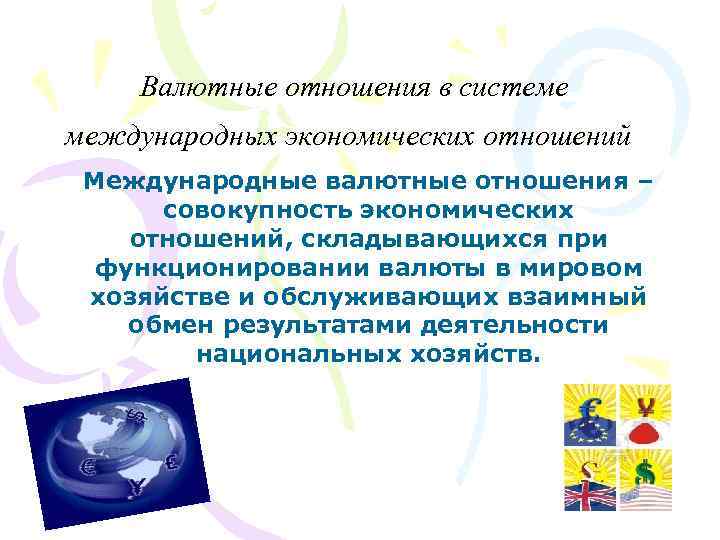 Валютные отношения в системе международных экономических отношений

Международные валютные отношения – совокупность экономических отношений, складывающихся при функционировании валюты в мировом хозяйстве и обслуживающих взаимный обмен результатами деятельности национальных хозяйств.

$ € £ ¥

€ ¥ £ $